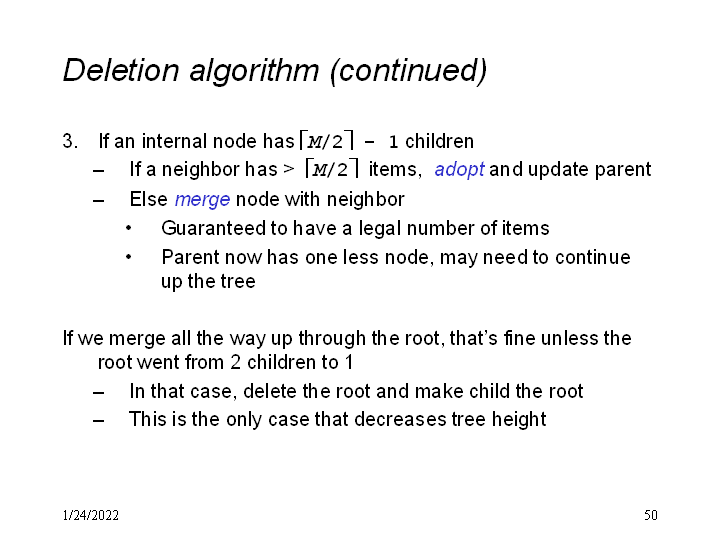 Deletion algorithm (continued)

3. If an internal node has $\lceil M/2 \rceil - 1$ children

– If a neighbor has > $\lceil M/2 \rceil$ items, adopt and update parent

– Else merge node with neighbor

• Guaranteed to have a legal number of items

• Parent now has one less node, may need to continue up the tree

If we merge all the way up through the root, that's fine unless the root went from 2 children to 1

– In that case, delete the root and make child the root

– This is the only case that decreases tree height

1/24/2022

50